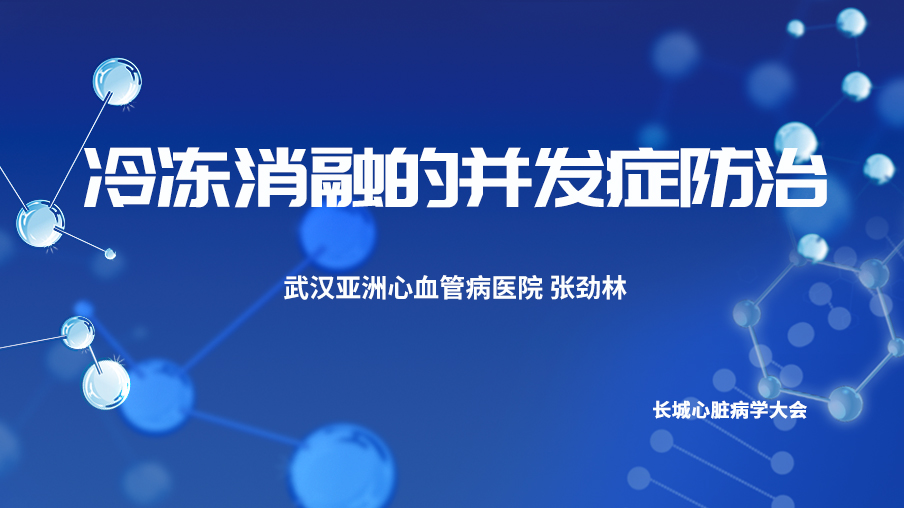 冷冻消融的并发症防治

武汉亚洲心血管病医院 张劲林

长城心脏病学大会